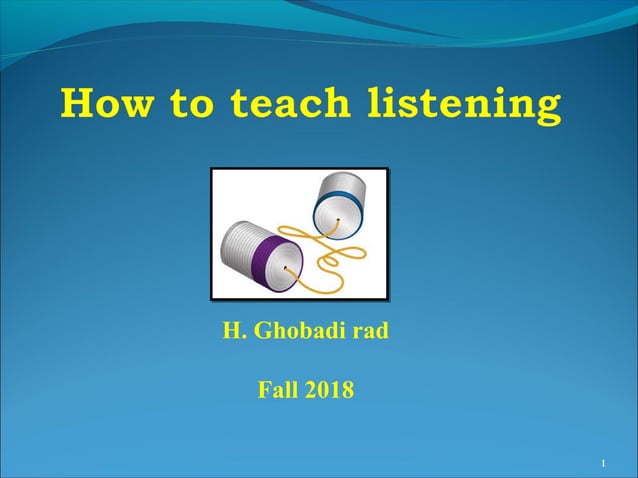 How to teach listening

H. Ghobadi rad

Fall 2018

1